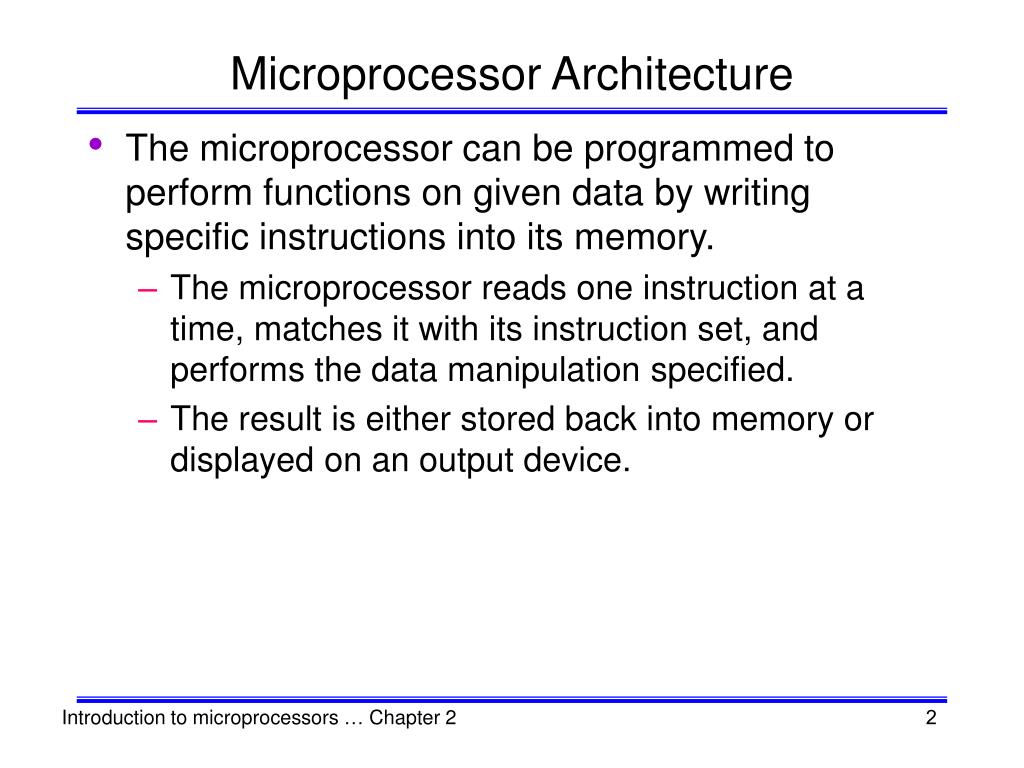 Microprocessor Architecture

• The microprocessor can be programmed to perform functions on given data by writing specific instructions into its memory.

– The microprocessor reads one instruction at a time, matches it with its instruction set, and performs the data manipulation specified.

– The result is either stored back into memory or displayed on an output device.

Introduction to microprocessors … Chapter 2

2